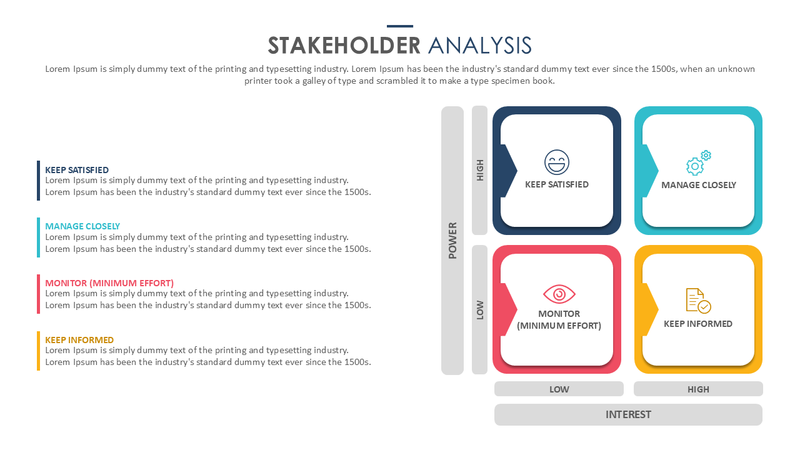 STAKEHOLDER ANALYSIS

Lorem Ipsum is simply dummy text of the printing and typesetting industry. Lorem Ipsum has been the industry's standard dummy text ever since the 1500s, when an unknown printer took a galley of type and scrambled it to make a type specimen book.

KEEP SATISFIED
Lorem Ipsum is simply dummy text of the printing and typesetting industry. Lorem Ipsum has been the industry's standard dummy text ever since the 1500s.

MANAGE CLOSELY
Lorem Ipsum is simply dummy text of the printing and typesetting industry. Lorem Ipsum has been the industry's standard dummy text ever since the 1500s.

MONITOR (MINIMUM EFFORT)
Lorem Ipsum is simply dummy text of the printing and typesetting industry. Lorem Ipsum has been the industry's standard dummy text ever since the 1500s.

KEEP INFORMED
Lorem Ipsum is simply dummy text of the printing and typesetting industry. Lorem Ipsum has been the industry's standard dummy text ever since the 1500s.

POWER
HIGH
LOW

KEEP SATISFIED
MANAGE CLOSELY
MONITOR (MINIMUM EFFORT)
KEEP INFORMED

LOW
HIGH
INTEREST